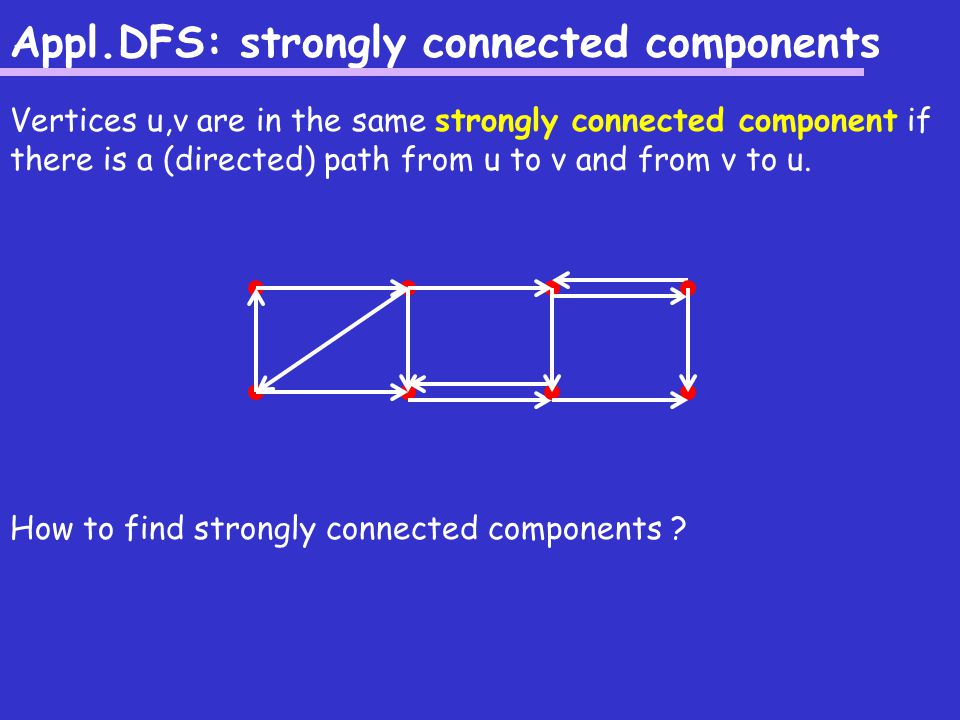 Appl.DFS: strongly connected components

Vertices u,v are in the same strongly connected component if there is a (directed) path from u to v and from v to u.

How to find strongly connected components ?